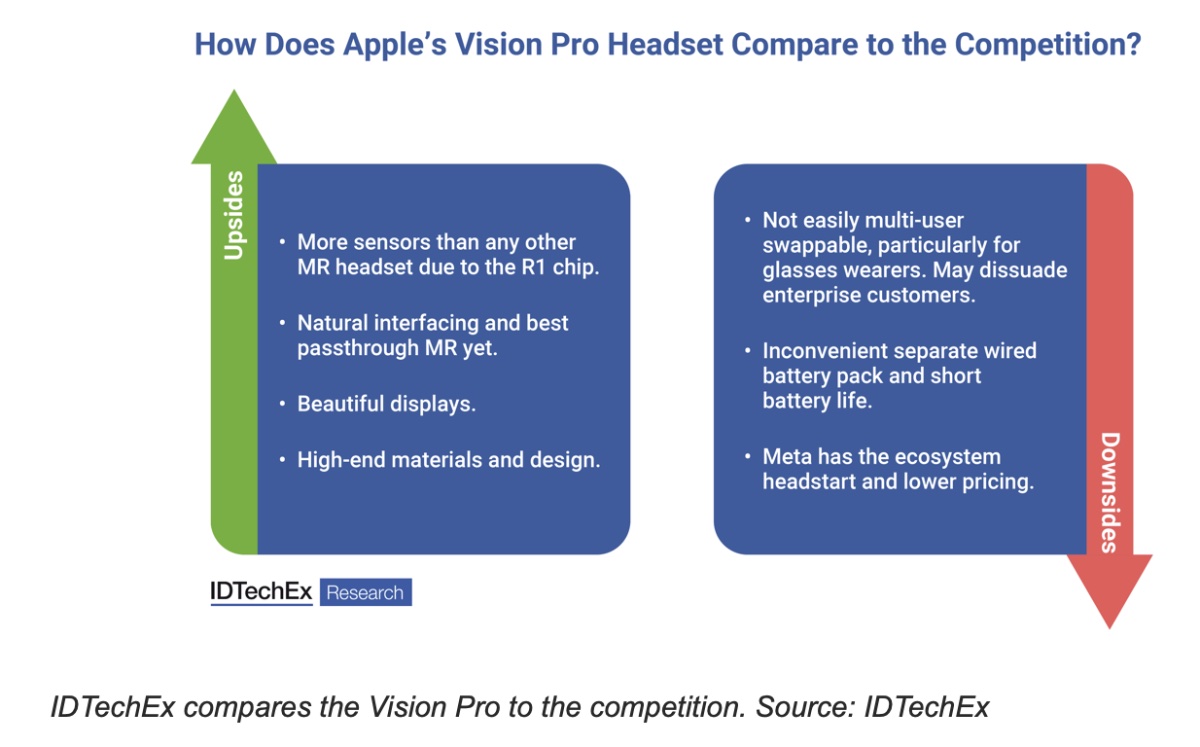 How Does Apple's Vision Pro Headset Compare to the Competition?

Upsides

• More sensors than any other MR headset due to the R1 chip.

• Natural interfacing and best passthrough MR yet.

• Beautiful displays.

• High-end materials and design.

• Not easily multi-user swappable, particularly for glasses wearers. May dissuade enterprise customers.

• Inconvenient separate wired battery pack and short battery life.

• Meta has the ecosystem headstart and lower pricing.

Downsides

IDTechEx Research

IDTechEx compares the Vision Pro to the competition. Source: IDTechEx